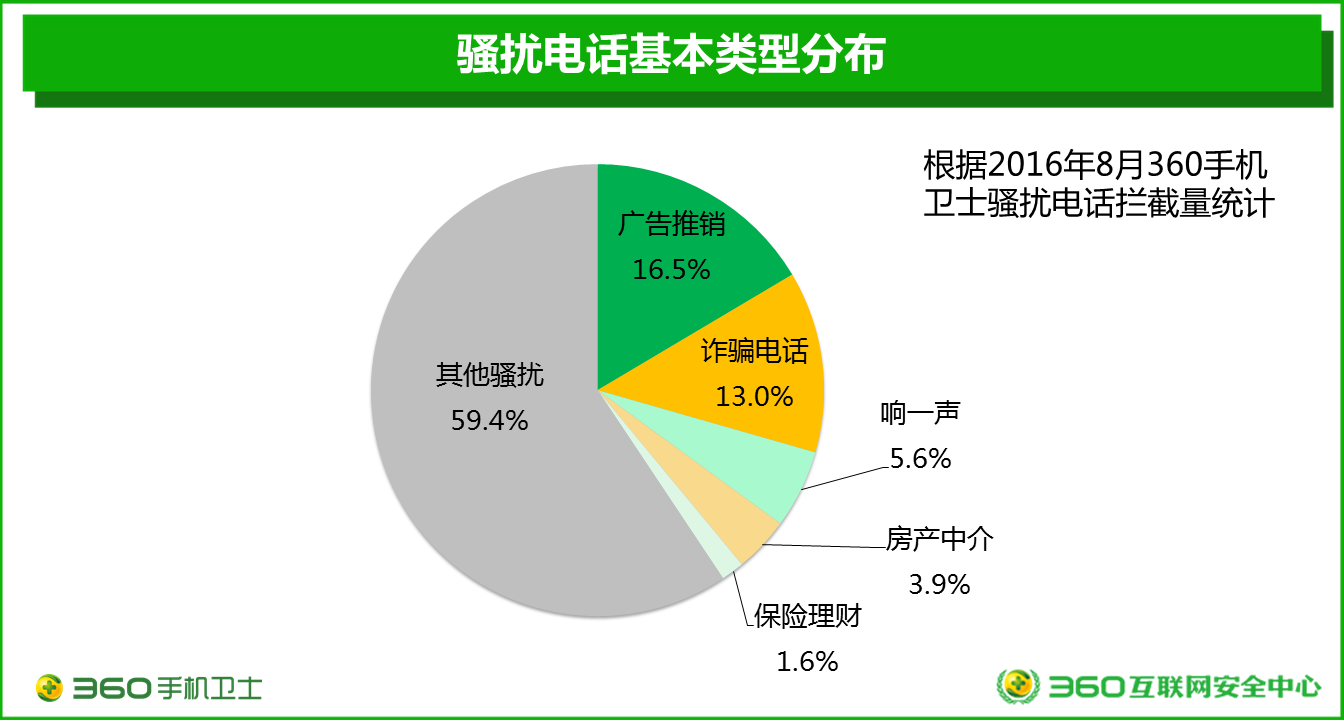 骚扰电话基本类型分布

根据2016年8月360手机卫士骚扰电话拦截量统计

广告推销
16.5%

诈骗电话
13.0%

响一声
5.6%

房产中介
3.9%

保险理财
1.6%

其他骚扰
59.4%

360手机卫士

360互联网安全中心